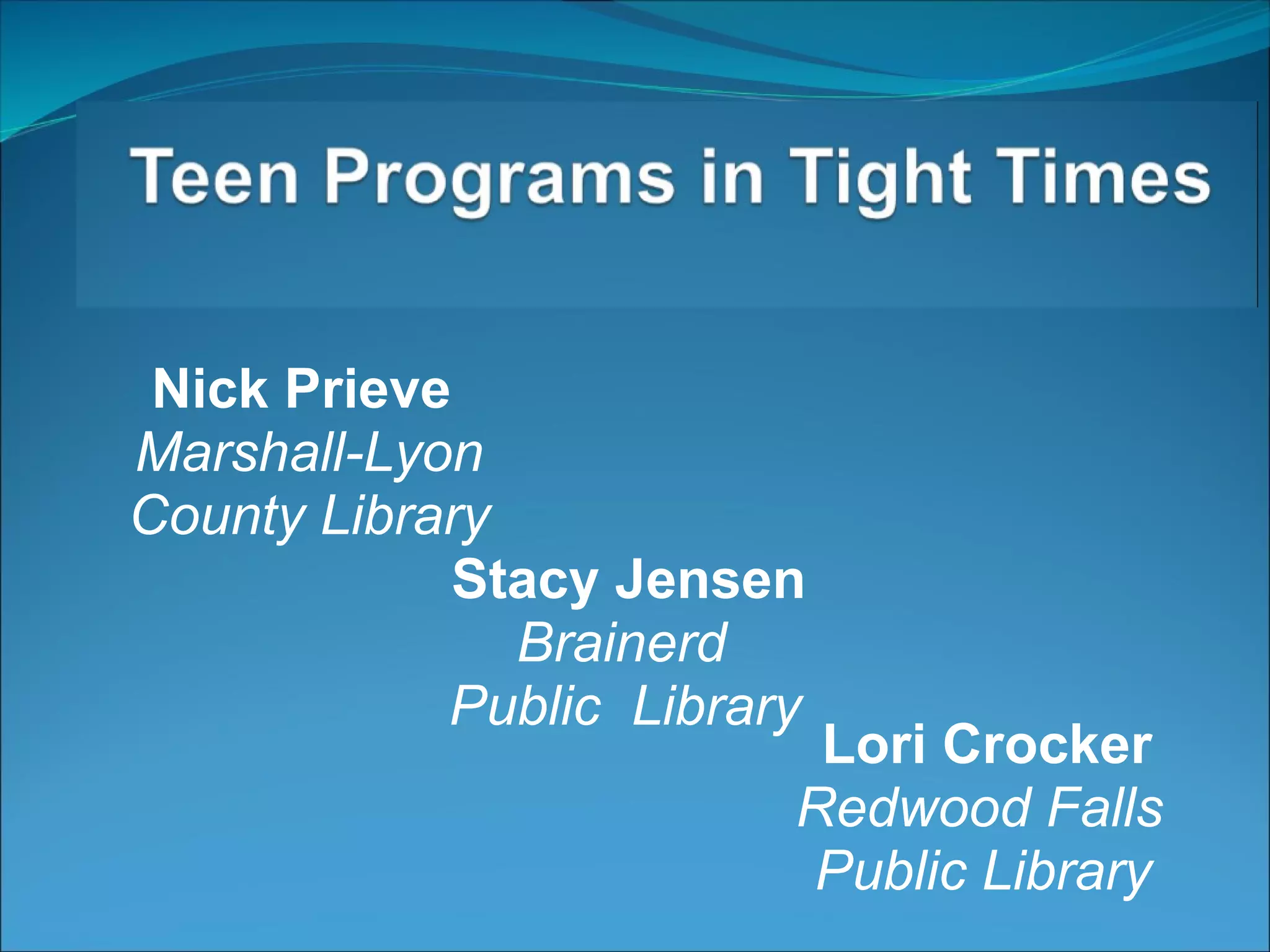 Teen Programs in Tight Times

Nick Prieve
Marshall-Lyon County Library

Stacy Jensen
Brainerd Public Library

Lori Crocker
Redwood Falls Public Library